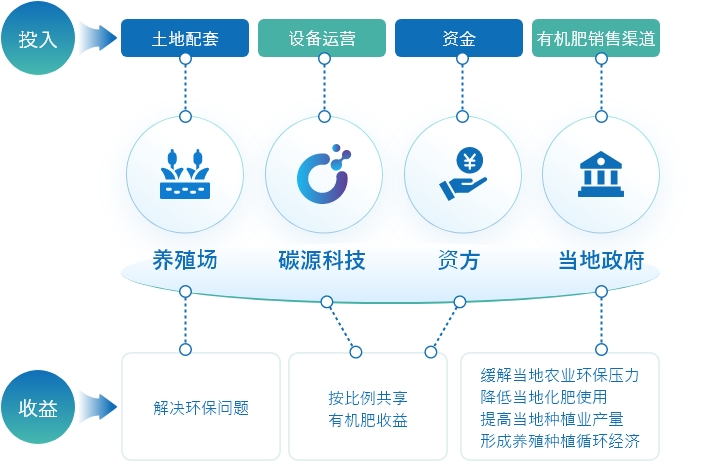 投入

土地配套

设备运营

资金

有机肥销售渠道

养殖场

碳源科技

资方

当地政府

收益

解决环保问题

按比例共享
有机肥收益

缓解当地农业环保压力
降低当地化肥使用
提高当地种植业产量
形成养殖种植循环经济